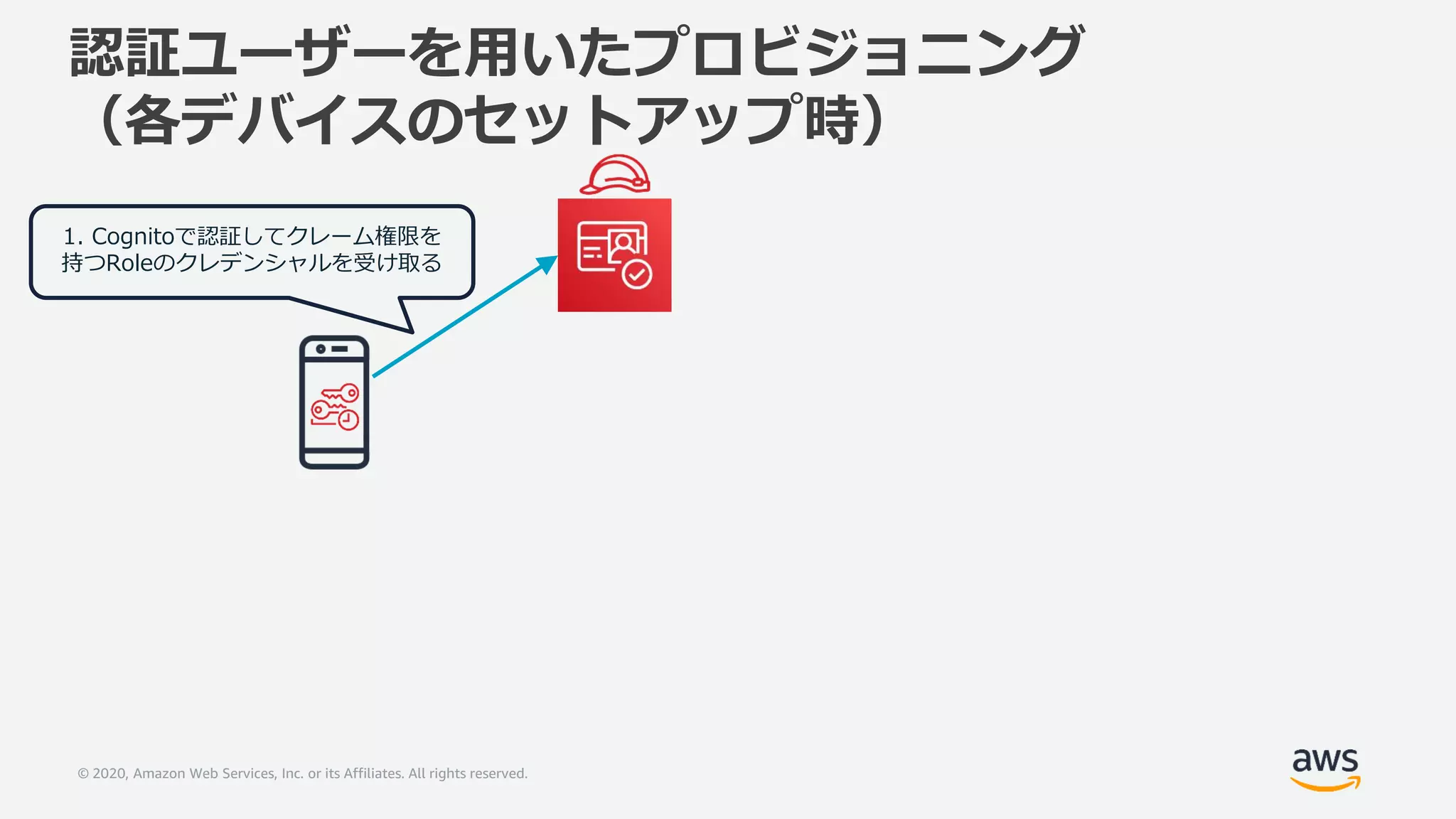 認証ユーザーを用いたプロビジョニング
（各デバイスのセットアップ時）

1. Cognitoで認証してクレーム権限を持つRoleのクレデンシャルを受け取る

© 2020, Amazon Web Services, Inc. or its Affiliates. All rights reserved.

aws